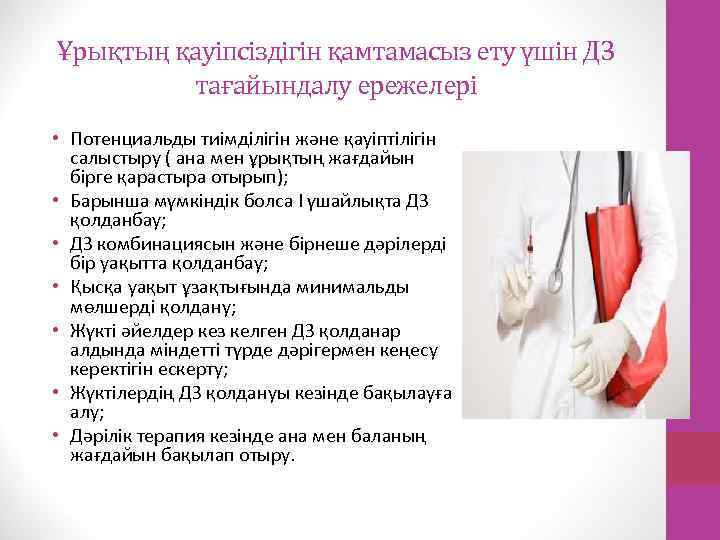 Ұрықтың қауіпсіздігін қамтамасыз ету үшін ДЗ тағайындалу ережелері

• Потенциальды тиімділігін және қауіптілігін салыстыру ( ана мен ұрықтың жағдайын бірге қарастыра отырып);
• Барынша мүмкіндік болса I үшайлықта ДЗ қолданбау;
• ДЗ комбинациясын және бірнеше дәрілерді бір уақытта қолданбау;
• Қысқа уақыт ұзақтығында минимальды мөлшерді қолдану;
• Жүкті әйелдер кез келген ДЗ қолданар алдында міндетті түрде дәрігермен кеңесу керектігін ескерту;
• Жүктілердің ДЗ қолдануы кезінде бақылауға алу;
• Дәрілік терапия кезінде ана мен баланың жағдайын бақылап отыру.